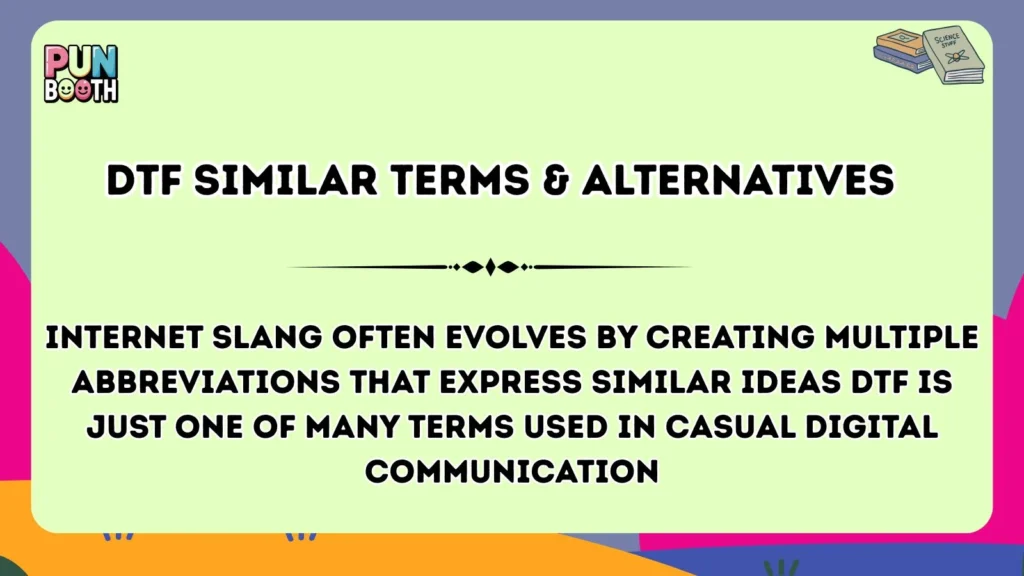 PUN BOOTH

SCIENCE STUFF

DTF SIMILAR TERMS & ALTERNATIVES

INTERNET SLANG OFTEN EVOLVES BY CREATING MULTIPLE ABBREVIATIONS THAT EXPRESS SIMILAR IDEAS DTF IS JUST ONE OF MANY TERMS USED IN CASUAL DIGITAL COMMUNICATION